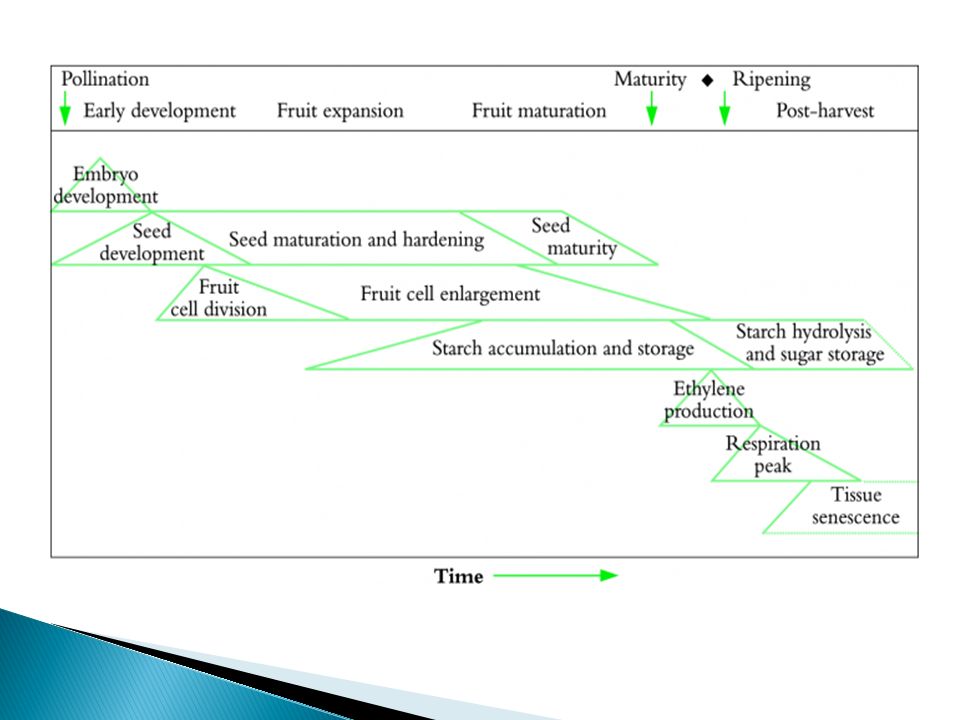 Pollination

Maturity ◆ Ripening

Early development

Fruit expansion

Fruit maturation

Post-harvest

Embryo development

Seed development

Seed maturation and hardening

Seed maturity

Fruit cell division

Fruit cell enlargement

Starch accumulation and storage

Starch hydrolysis and sugar storage

Ethylene production

Respiration peak

Tissue senescence

Time